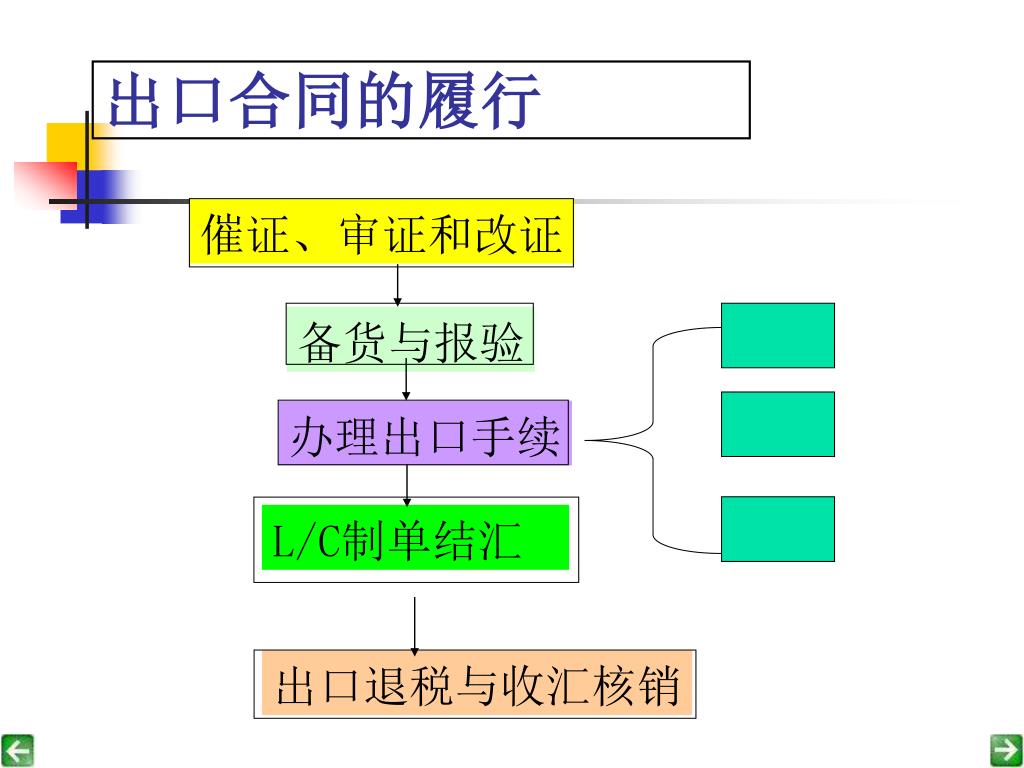 出口合同的履行

催证、审证和改证

备货与报验

办理出口手续

L/C制单结汇

出口退税与收汇核销